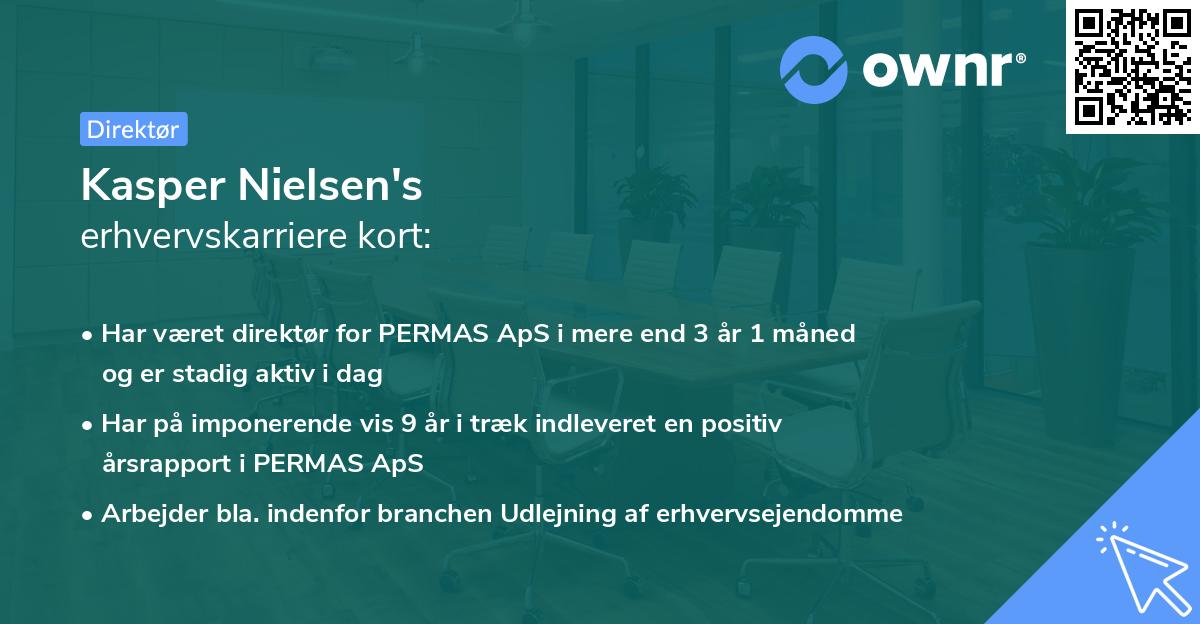 ownr®

Direktør

Kasper Nielsen's
erhvervskarriere kort:

• Har været direktør for PERMAS ApS i mere end 3 år 1 måned og er stadig aktiv i dag

• Har på imponerende vis 9 år i træk indleveret en positiv årsrapport i PERMAS ApS

• Arbejder bla. indenfor branchen Udlejning af erhvervsejendomme